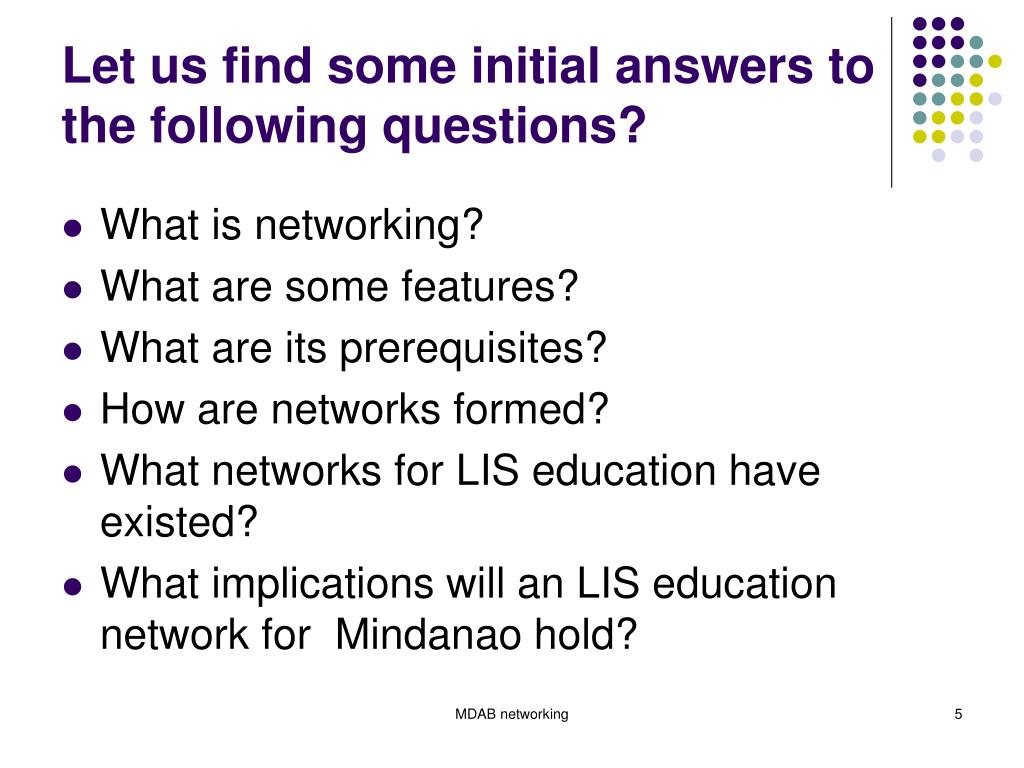 Let us find some initial answers to the following questions?

- What is networking?
- What are some features?
- What are its prerequisites?
- How are networks formed?
- What networks for LIS education have existed?
- What implications will an LIS education network for  Mindanao hold?

MDAB networking

5